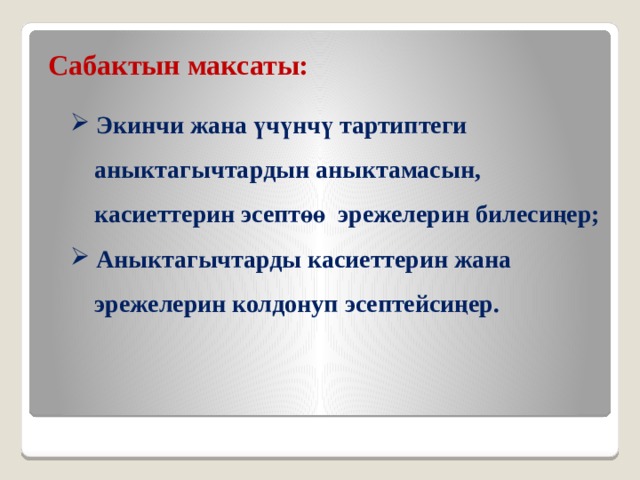 Сабактын максаты:

➢ Экинчи жана үчүнчү тартиптеги аныктагычтардын аныктамасын, касиеттерин эсептөө эрежелерин билесиңер;

➢ Аныктагычтарды касиеттерин жана эрежелерин колдонуп эсептейсиңер.